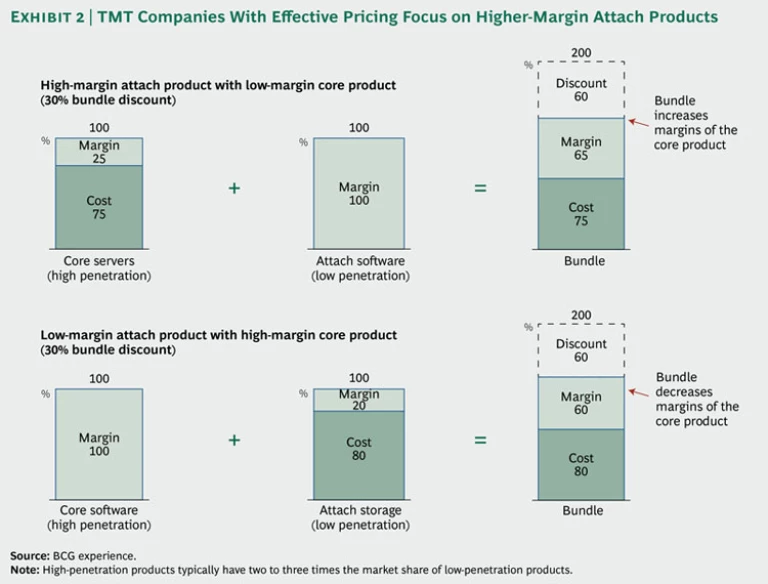 EXHIBIT 2 | TMT Companies With Effective Pricing Focus on Higher-Margin Attach Products

High-margin attach product with low-margin core product (30% bundle discount)

100
%
Margin 25
Cost 75
Core servers (high penetration)

+

100
%
Margin 100
Attach software (low penetration)

=

200
%
Discount 60
Margin 65
Cost 75
Bundle

Bundle increases margins of the core product

Low-margin attach product with high-margin core product (30% bundle discount)

100
%
Margin 100
Core software (high penetration)

+

100
%
Margin 20
Cost 80
Attach storage (low penetration)

=

200
%
Discount 60
Margin 60
Cost 80
Bundle

Bundle decreases margins of the core product

Source: BCG experience.
Note: High-penetration products typically have two to three times the market share of low-penetration products.